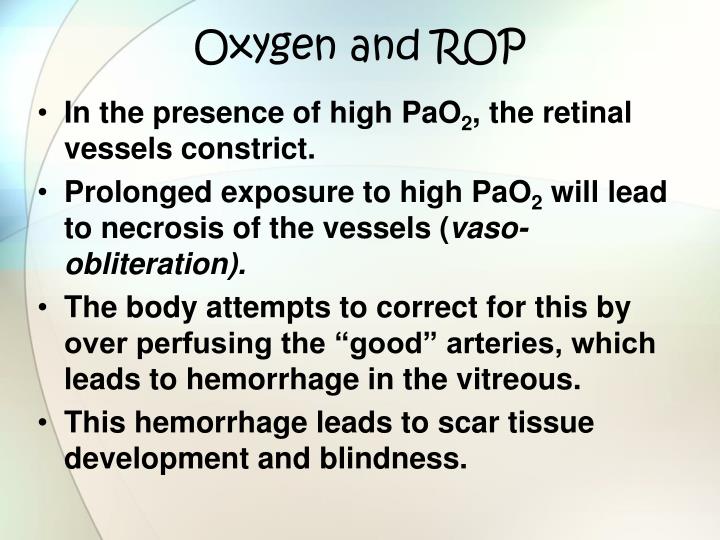 Oxygen and ROP

• In the presence of high $PaO_2$, the retinal vessels constrict.
• Prolonged exposure to high $PaO_2$ will lead to necrosis of the vessels (vaso-obliteration).
• The body attempts to correct for this by over perfusing the “good” arteries, which leads to hemorrhage in the vitreous.
• This hemorrhage leads to scar tissue development and blindness.